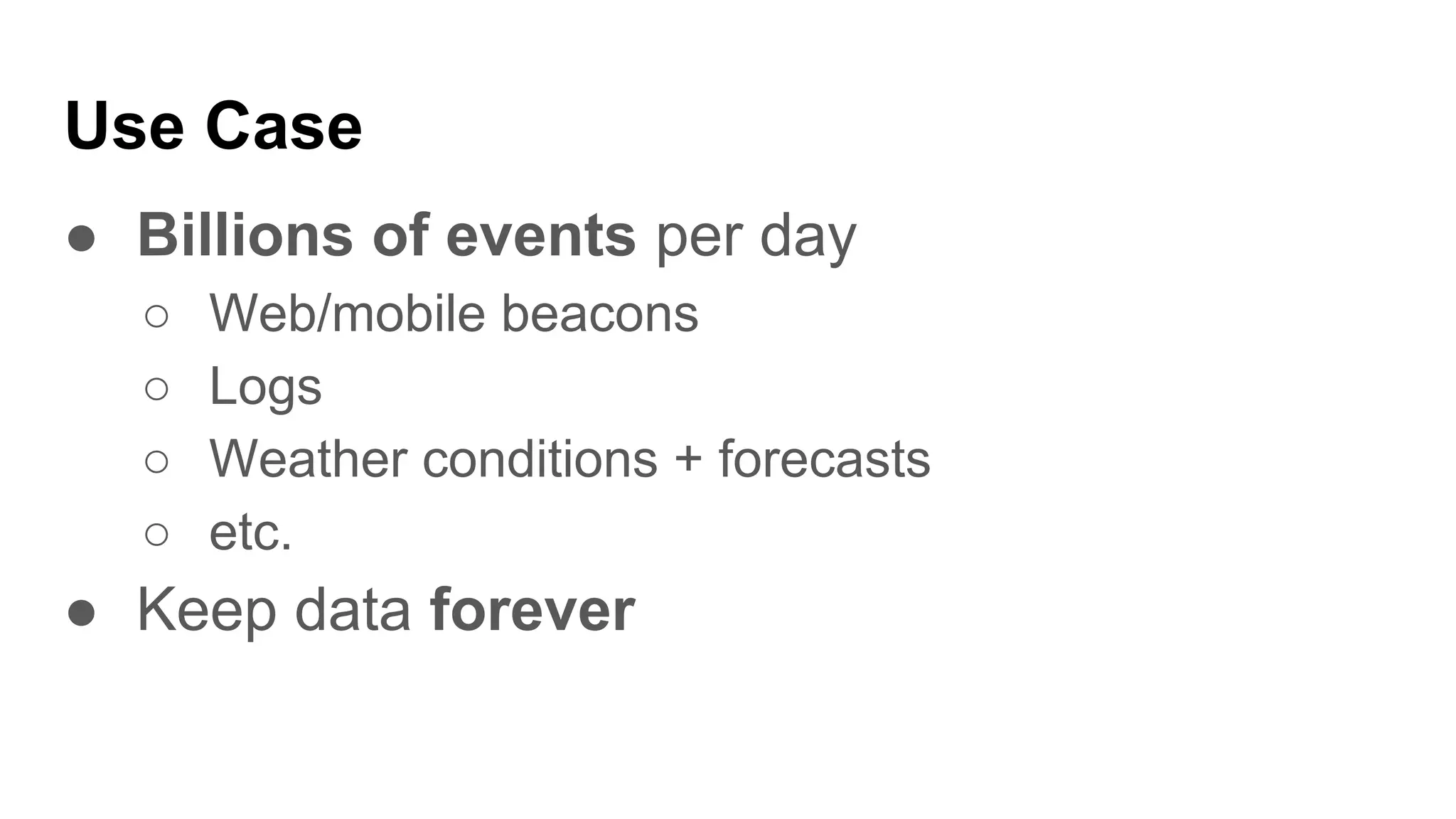 Use Case

● Billions of events per day
  ○ Web/mobile beacons
  ○ Logs
  ○ Weather conditions + forecasts
  ○ etc.
● Keep data forever